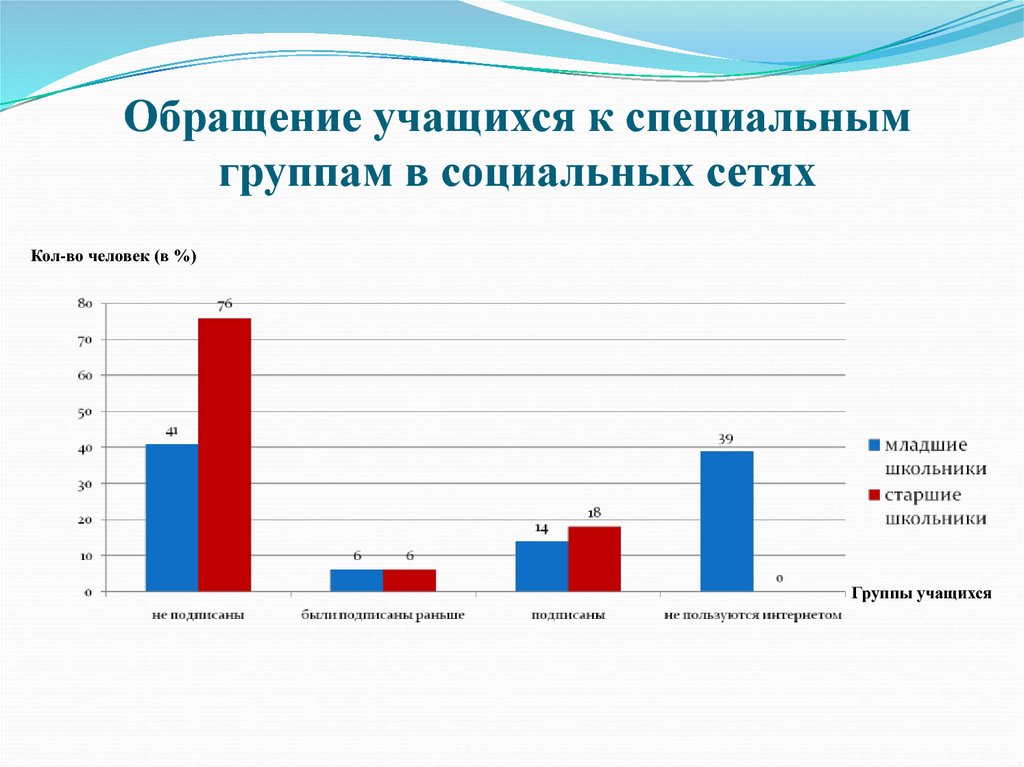 Обращение учащихся к специальным группам в социальных сетях

Кол-во человек (в %)

80
70
60
50
40
30
20
10
0

41
76
6
6
14
18
39
0

не подписаны
были подписаны раньше
подписаны
не пользуются интернетом

Группы учащихся

младшие школьники
старшие школьники